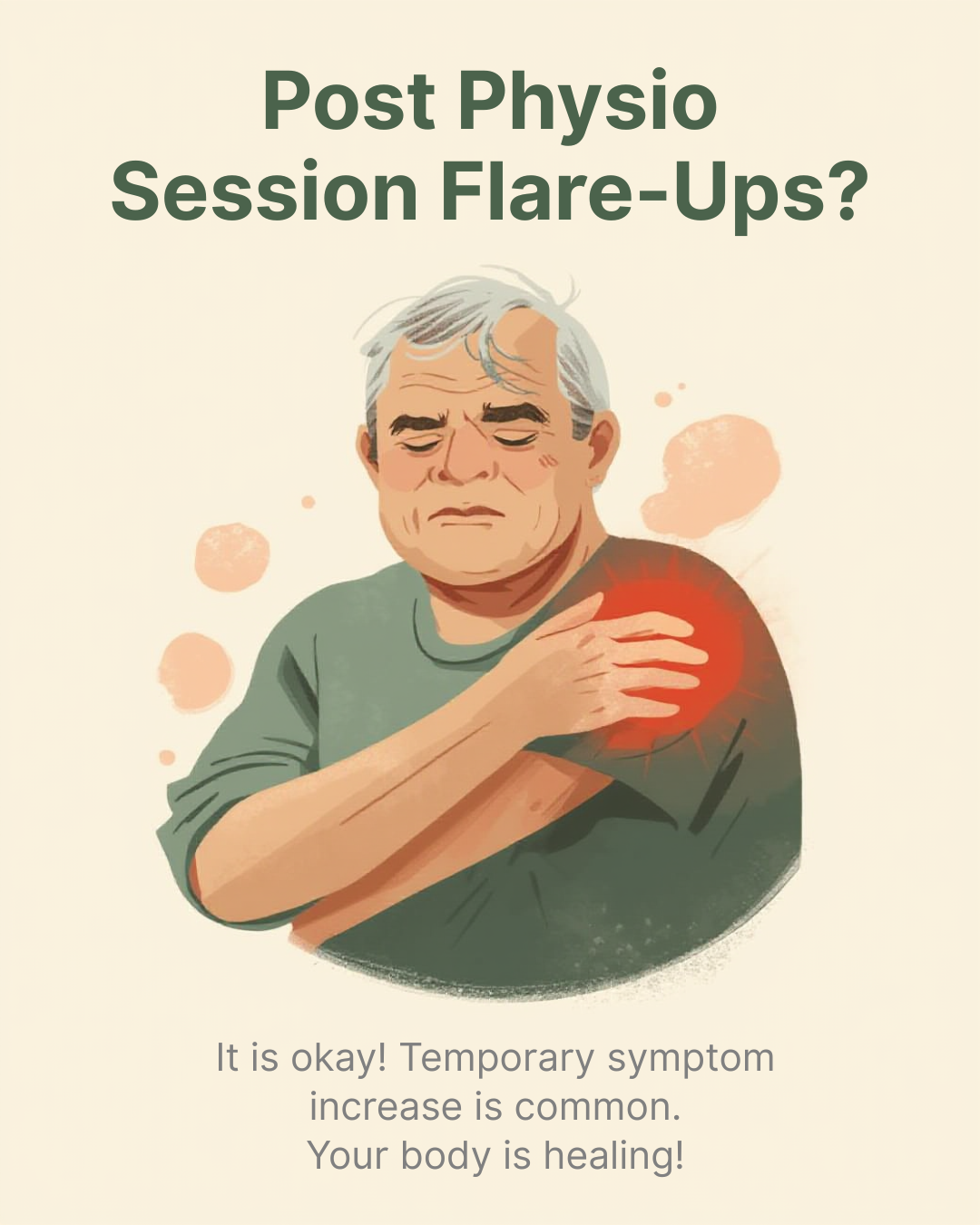 Post Physio Session Flare-Ups?

It is okay! Temporary symptom increase is common.
Your body is healing!